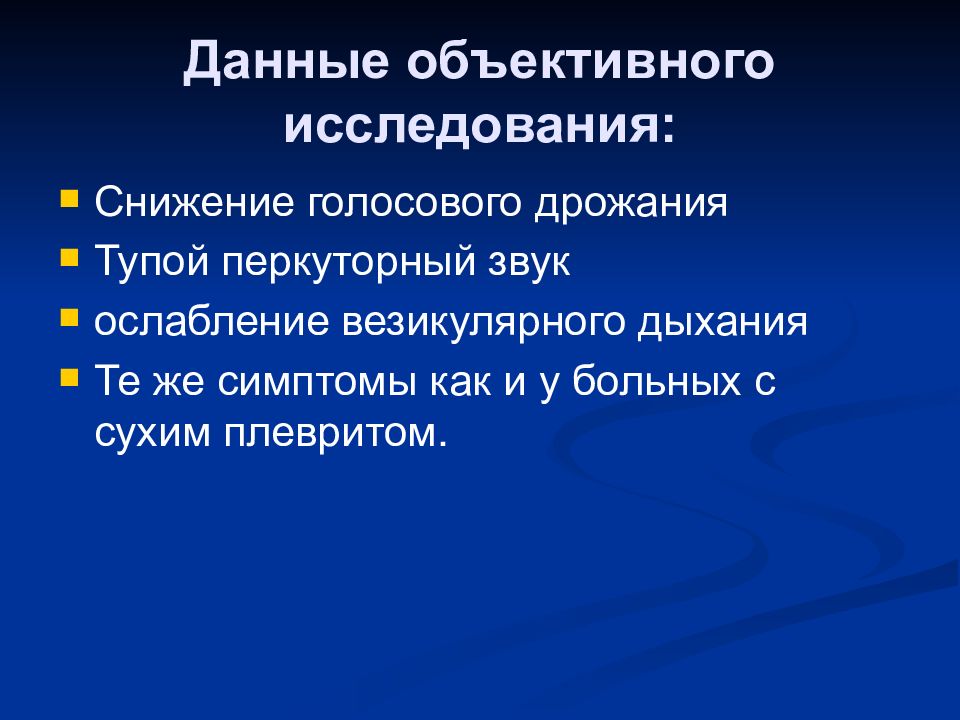 Данные объективного исследования:

- Снижение голосового дрожания
- Тупой перкуторный звук
- ослабление везикулярного дыхания
- Те же симптомы как и у больных с сухим плевритом.